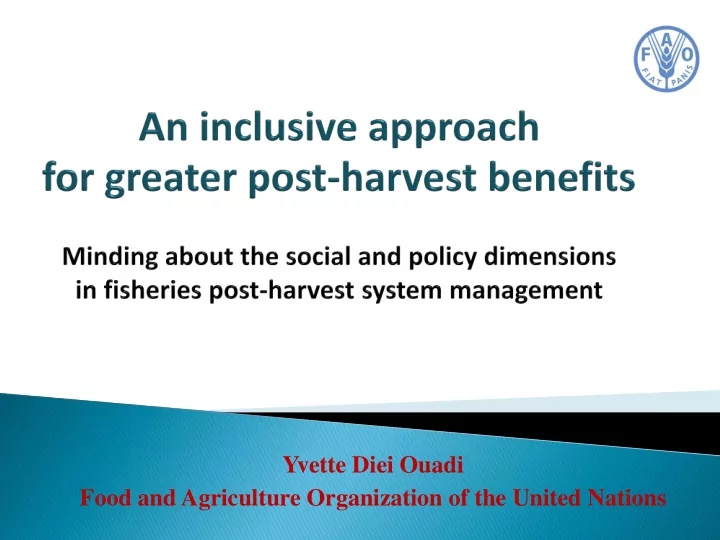 F A O
FIAT PANIS

An inclusive approach for greater post-harvest benefits

Minding about the social and policy dimensions in fisheries post-harvest system management

Yvette Diei Ouadi
Food and Agriculture Organization of the United Nations